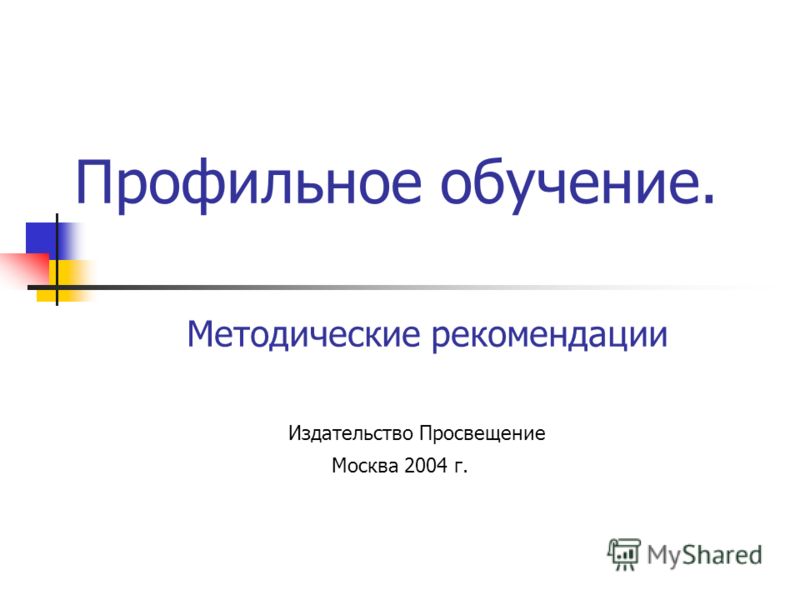 Профильное обучение.

Методические рекомендации

Издательство Просвещение

Москва 2004 г.

MyShared